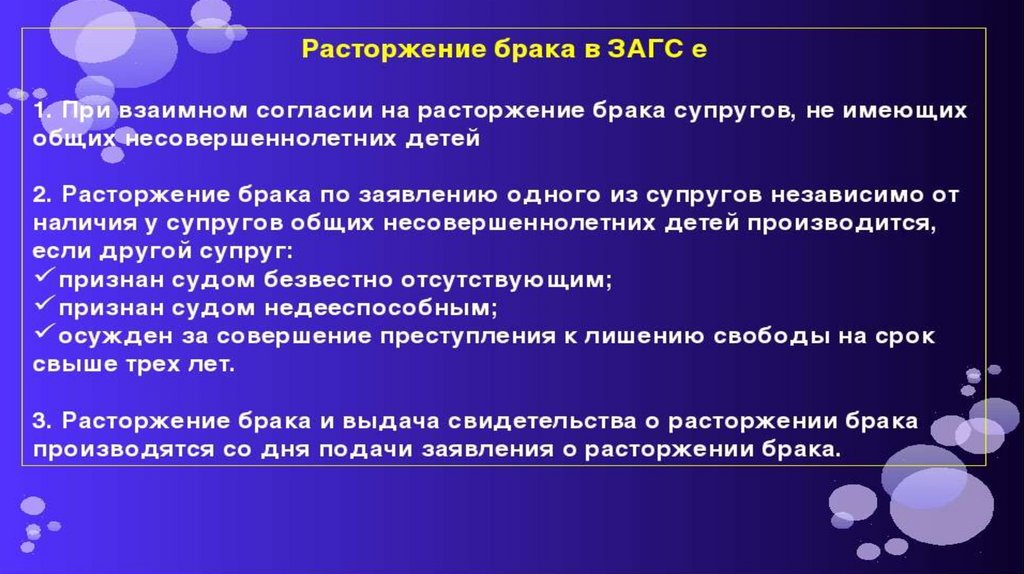 Расторжение брака в ЗАГС е

1. При взаимном согласии на расторжение брака супругов, не имеющих общих несовершеннолетних детей

2. Расторжение брака по заявлению одного из супругов независимо от наличия у супругов общих несовершеннолетних детей производится, если другой супруг:
✓ признан судом безвестно отсутствующим;
✓ признан судом недееспособным;
✓ осужден за совершение преступления к лишению свободы на срок свыше трех лет.

3. Расторжение брака и выдача свидетельства о расторжении брака производятся со дня подачи заявления о расторжении брака.